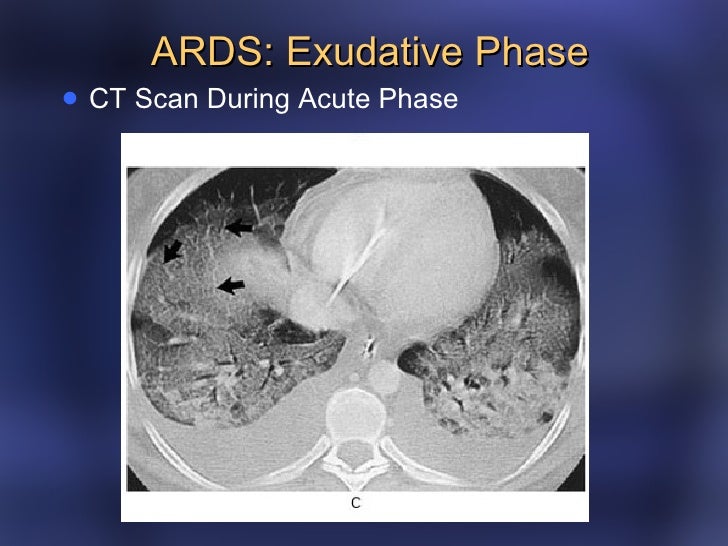 ARDS: Exudative Phase

• CT Scan During Acute Phase

C